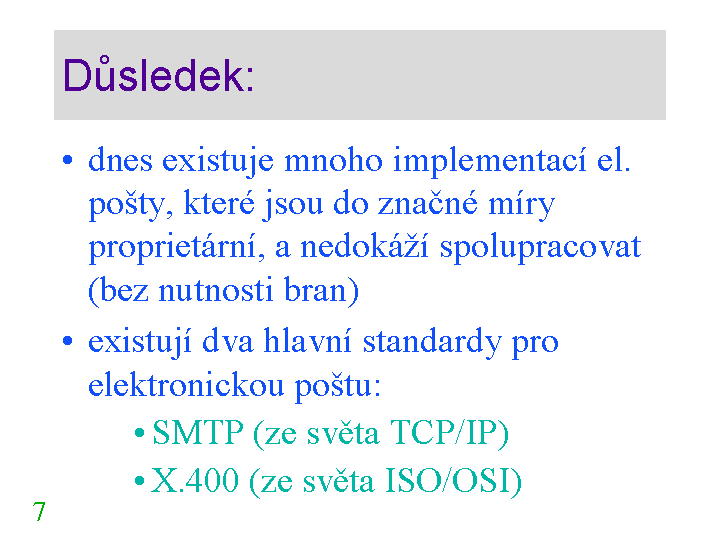 Důsledek:

• dnes existuje mnoho implementací el. pošty, které jsou do značné míry proprietární, a nedokáží spolupracovat (bez nutnosti bran)

• existují dva hlavní standardy pro elektronickou poštu:

• SMTP (ze světa TCP/IP)

• X.400 (ze světa ISO/OSI)

7